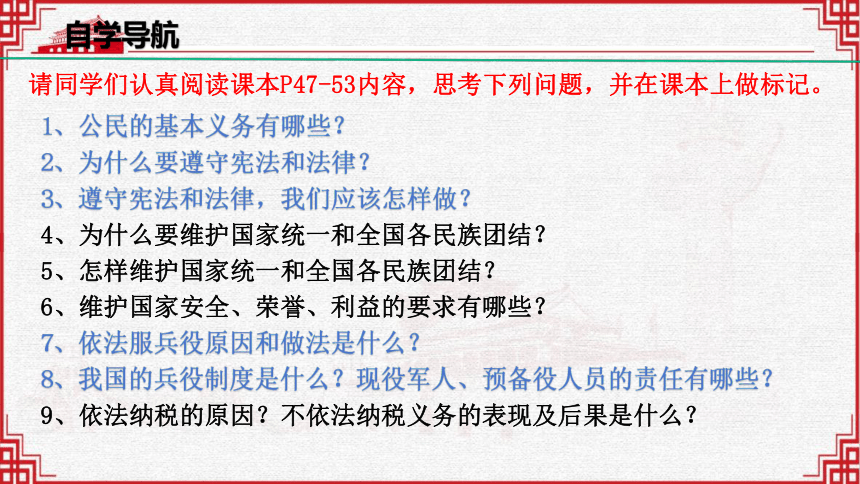 自学导航

请同学们认真阅读课本P47-53内容，思考下列问题，并在课本上做标记。

1、公民的基本义务有哪些？
2、为什么要遵守宪法和法律？
3、遵守宪法和法律，我们应该怎样做？
4、为什么要维护国家统一和全国各民族团结？
5、怎样维护国家统一和全国各民族团结？
6、维护国家安全、荣誉、利益的要求有哪些？
7、依法服兵役原因和做法是什么？
8、我国的兵役制度是什么？现役军人、预备役人员的责任有哪些？
9、依法纳税的原因？不依法纳税义务的表现及后果是什么？